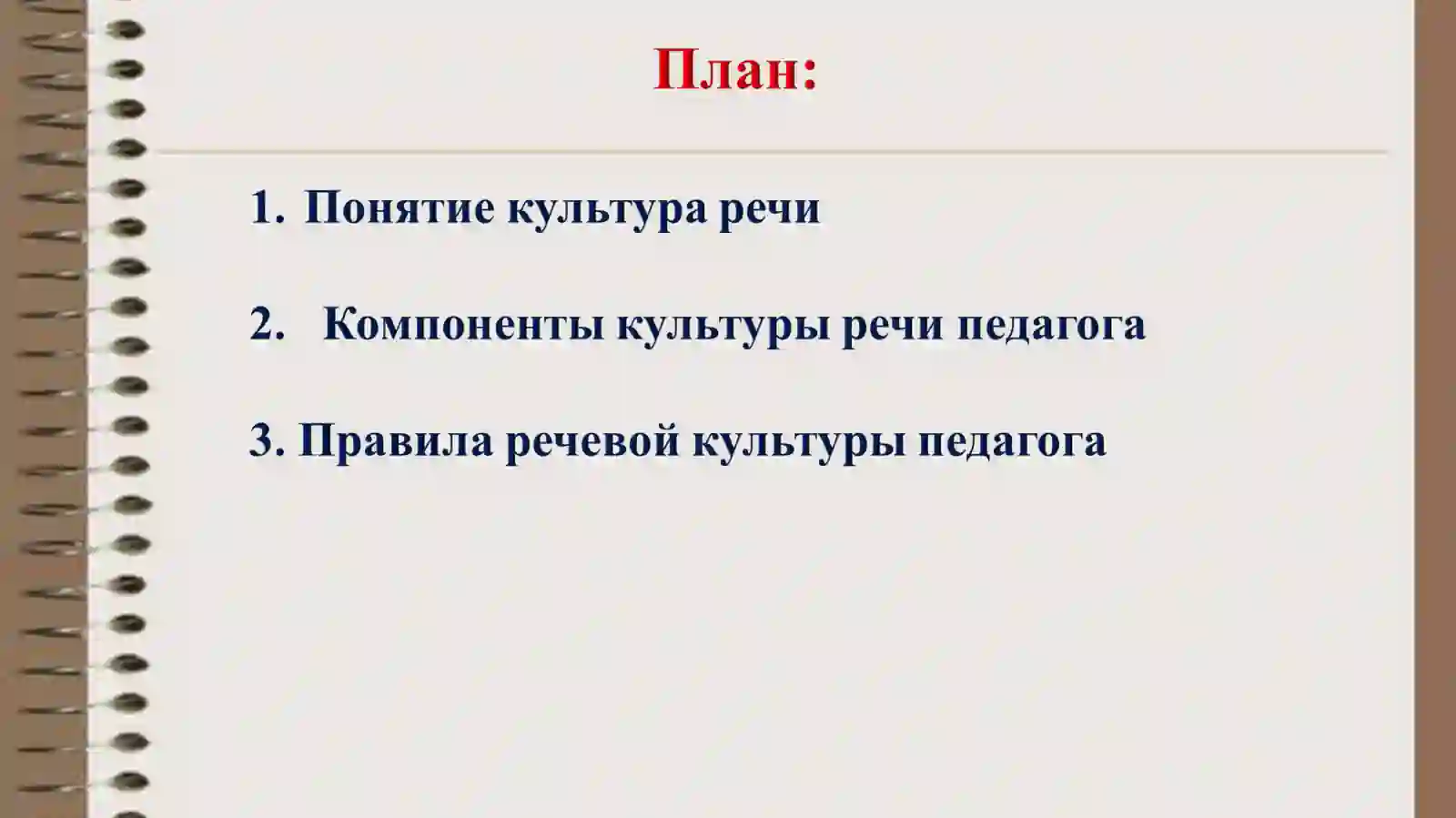 План:

1. Понятие культура речи

2. Компоненты культуры речи педагога

3. Правила речевой культуры педагога